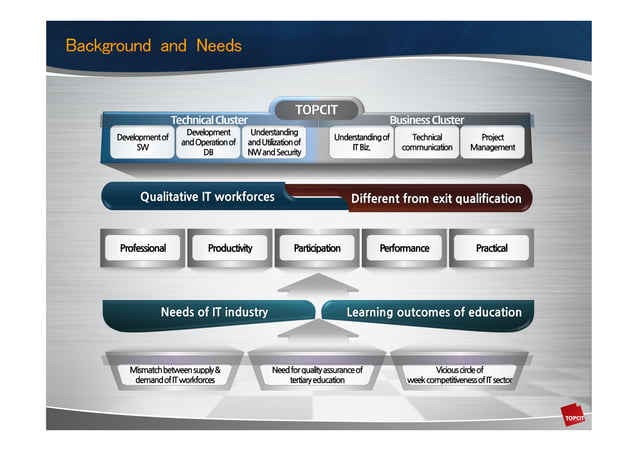 Background and Needs

TOPCIT

Technical Cluster

Development of SW

Development and Operation of DB

Understanding and Utilization of NW and Security

Business Cluster

Understanding of IT Biz.

Technical communication

Project Management

Qualitative IT workforces

Different from exit qualification

Professional

Productivity

Participation

Performance

Practical

Needs of IT industry

Learning outcomes of education

Mismatch between supply & demand of IT workforces

Need for quality assurance of tertiary education

Vicious circle of week competitiveness of IT sector

TOPCIT